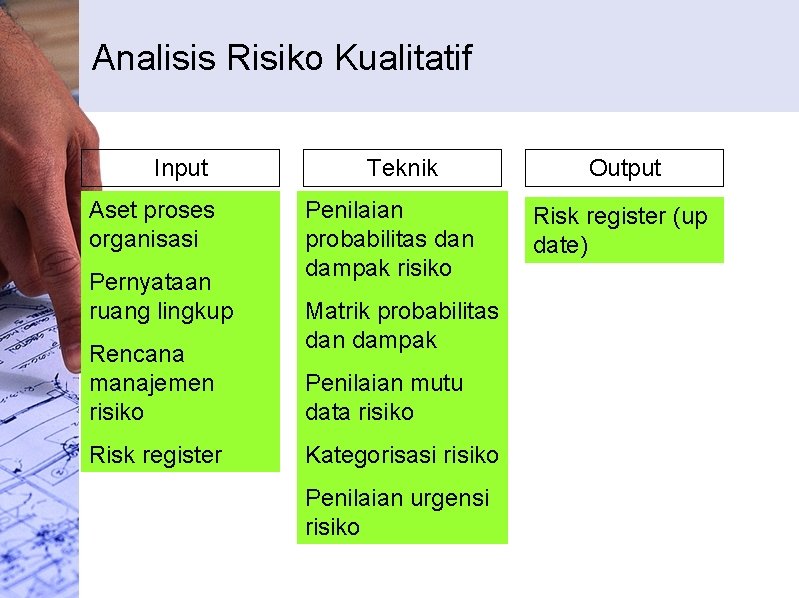 Analisis Risiko Kualitatif

Input

Aset proses organisasi

Pernyataan ruang lingkup

Rencana manajemen risiko

Risk register

Teknik

Penilaian probabilitas dan dampak risiko

Matrik probabilitas dan dampak

Penilaian mutu data risiko

Kategorisasi risiko

Penilaian urgensi risiko

Output

Risk register (up date)